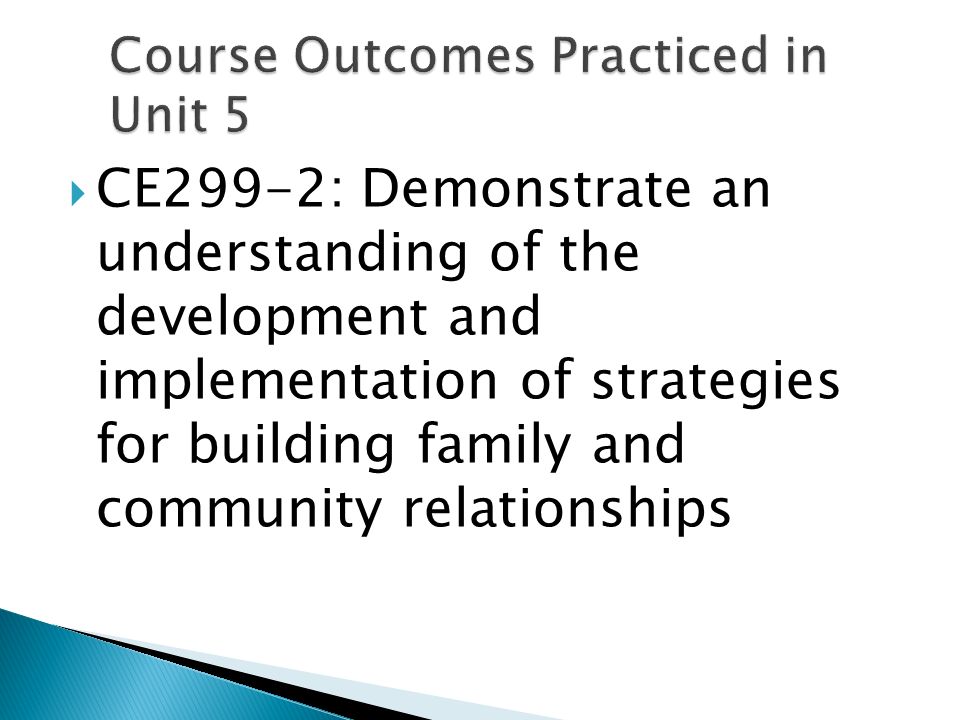 Course Outcomes Practiced in Unit 5

CE299-2: Demonstrate an understanding of the development and implementation of strategies for building family and community relationships